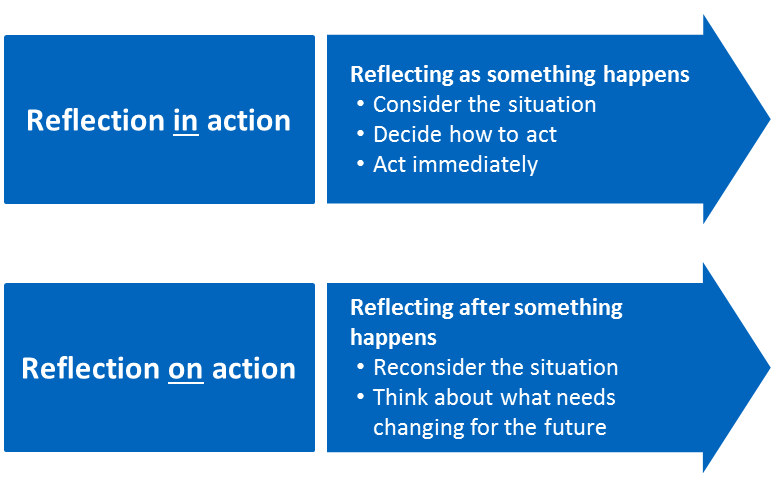 Reflection in action

Reflecting as something happens
• Consider the situation
• Decide how to act
• Act immediately

Reflection on action

Reflecting after something happens
• Reconsider the situation
• Think about what needs changing for the future